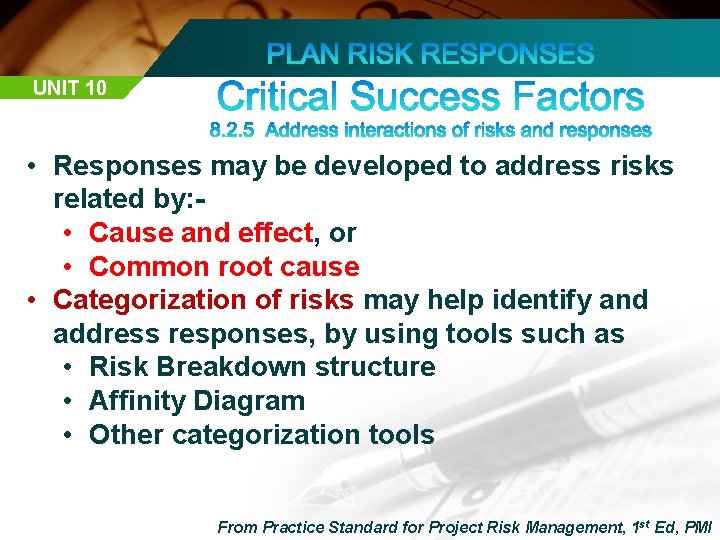 PLAN RISK RESPONSES

UNIT 10

Critical Success Factors

8.2.5 Address interactions of risks and responses

• Responses may be developed to address risks related by:-
  • Cause and effect, or
  • Common root cause
• Categorization of risks may help identify and address responses, by using tools such as
  • Risk Breakdown structure
  • Affinity Diagram
  • Other categorization tools

From Practice Standard for Project Risk Management, 1$^{st}$ Ed, PMI